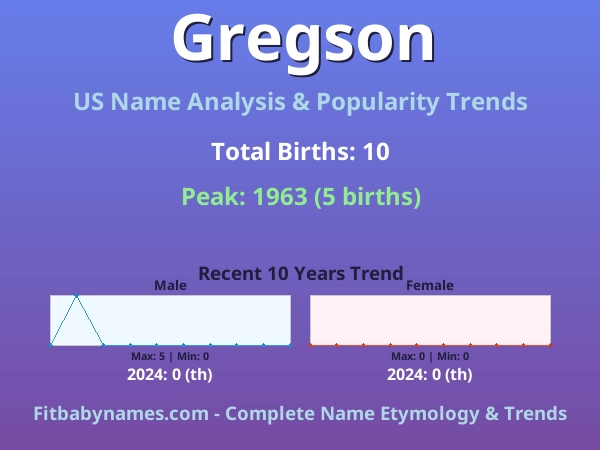 Gregson

US Name Analysis & Popularity Trends

Total Births: 10

Peak: 1963 (5 births)

Recent 10 Years Trend

Male

Max: 5 | Min: 0

2024: 0 (th)

Female

Max: 0 | Min: 0

2024: 0 (th)

Fitbabynames.com - Complete Name Etymology & Trends